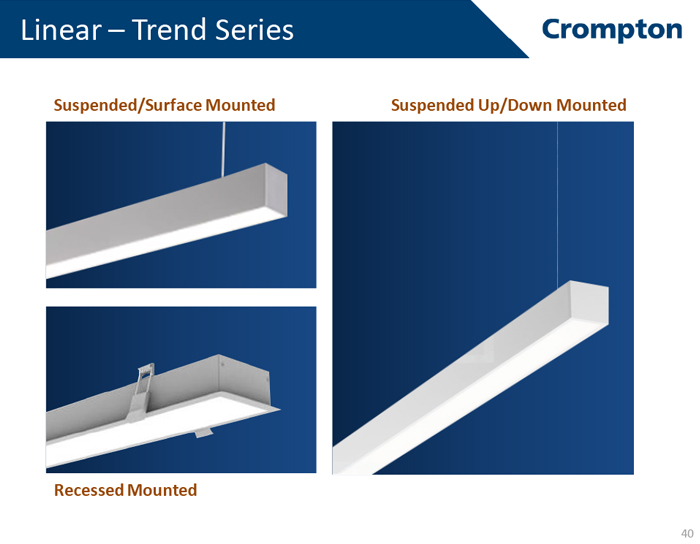 Linear – Trend Series

Crompton

Suspended/Surface Mounted

Suspended Up/Down Mounted

Recessed Mounted

40